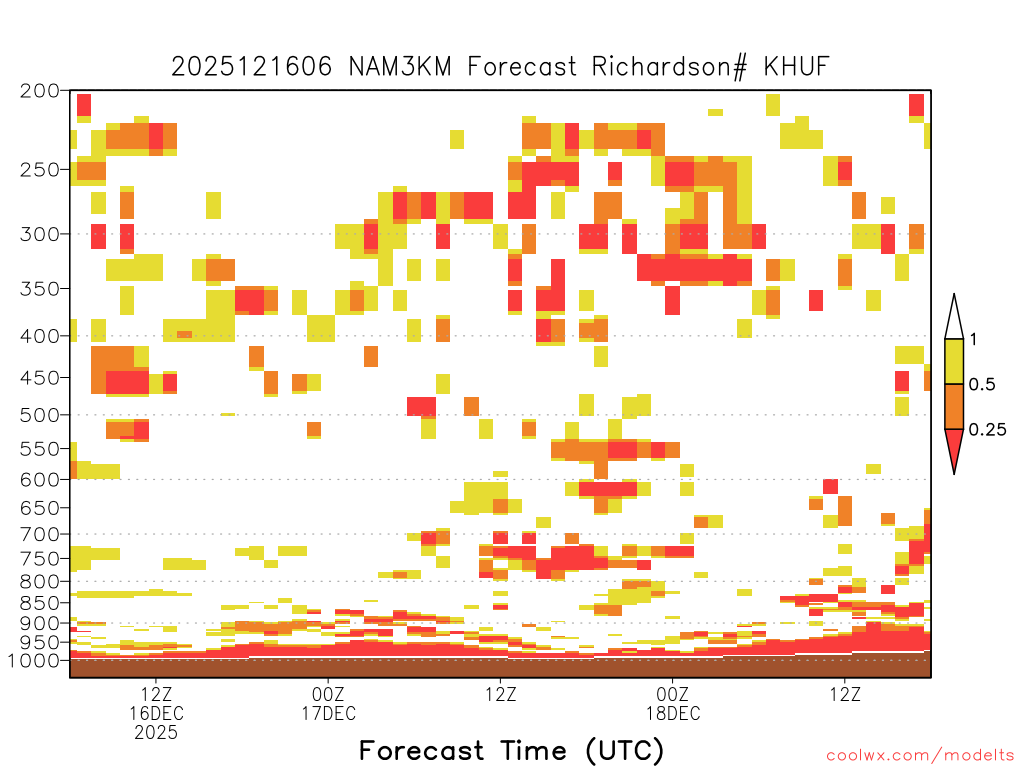 2025121606 NAM3KM Forecast Richardson# KHUF

200
250
300
350
400
450
500
550
600
650
700
750
800
850
900
950
1000

1
0.5
0.25

12Z
16DEC
2025

00Z
17DEC

12Z

00Z
18DEC

12Z

Forecast Time (UTC)

coolwx.com/modelts